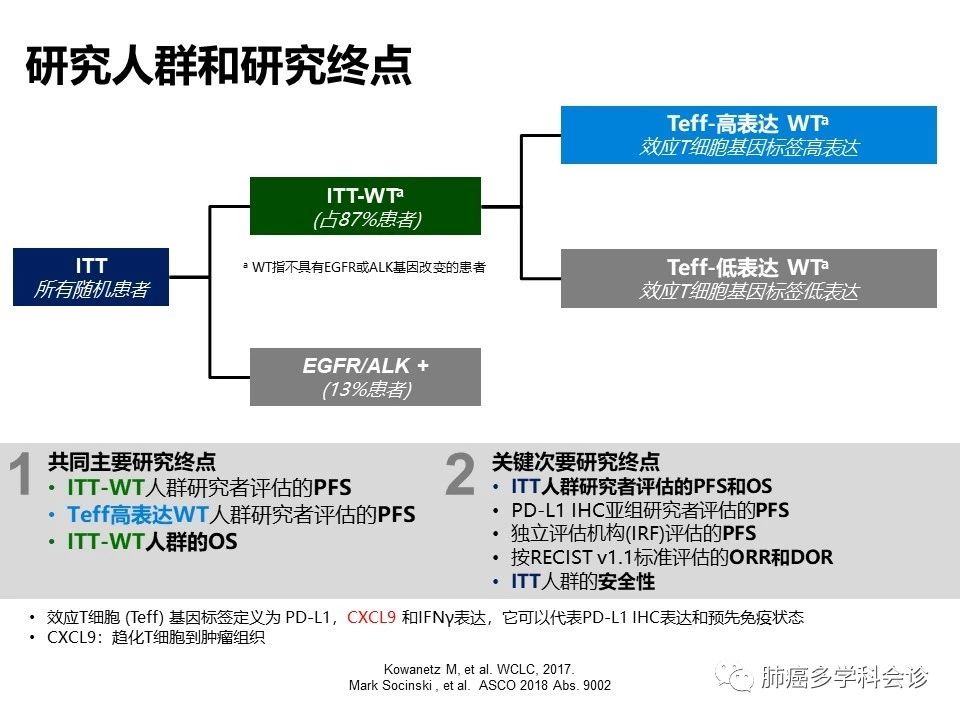 研究人群和研究终点

ITT
所有随机患者

ITT-WT$^a$
(占87%患者)

$^a$ WT指不具有EGFR或ALK基因改变的患者

EGFR/ALK +
(13%患者)

Teff-高表达 WT$^a$
效应T细胞基因标签高表达

Teff-低表达 WT$^a$
效应T细胞基因标签低表达

1 共同主要研究终点
• ITT-WT人群研究者评估的PFS
• Teff高表达WT人群研究者评估的PFS
• ITT-WT人群的OS

2 关键次要研究终点
• ITT人群研究者评估的PFS和OS
• PD-L1 IHC亚组研究者评估的PFS
• 独立评估机构(IRF)评估的PFS
• 按RECIST v1.1标准评估的ORR和DOR
• ITT人群的安全性

• 效应T细胞 (Teff) 基因标签定义为 PD-L1，CXCL9 和IFNγ表达，它可以代表PD-L1 IHC表达和预先免疫状态
• CXCL9：趋化T细胞到肿瘤组织

Kowanetz M, et al. WCLC, 2017.
Mark Socinski , et al. ASCO 2018 Abs. 9002

肺癌多学科会诊